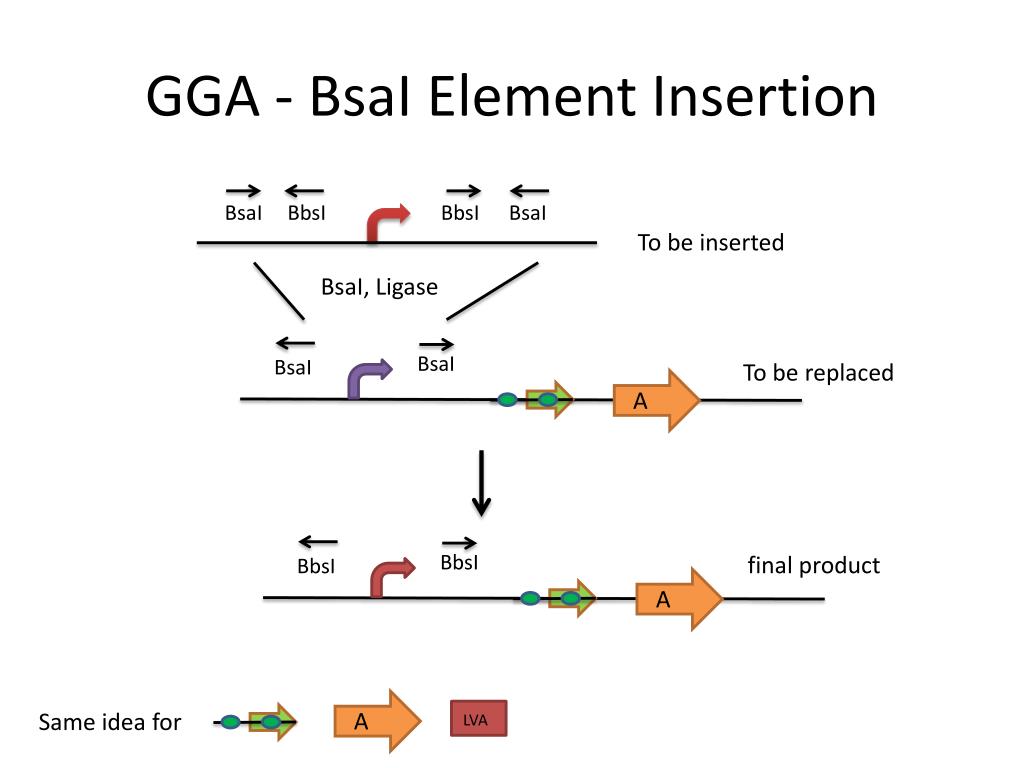 GGA - BsaI Element Insertion

BsaI BbsI BbsI BsaI

To be inserted

BsaI, Ligase

BsaI BsaI

To be replaced

A

BbsI BbsI

final product

A

Same idea for

A

LVA